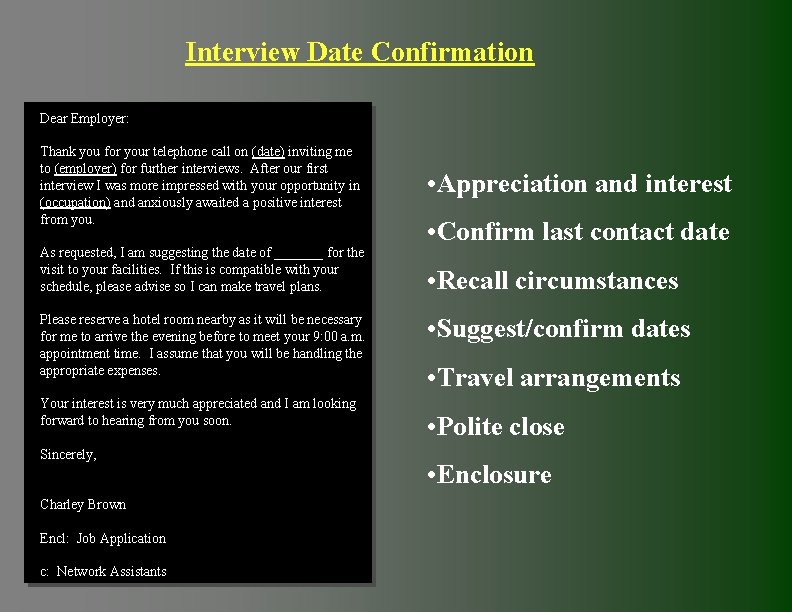 Interview Date Confirmation

Dear Employer:

Thank you for your telephone call on (date) inviting me to (employer) for further interviews. After our first interview I was more impressed with your opportunity in (occupation) and anxiously awaited a positive interest from you.

As requested, I am suggesting the date of _______ for the visit to your facilities. If this is compatible with your schedule, please advise so I can make travel plans.

Please reserve a hotel room nearby as it will be necessary for me to arrive the evening before to meet your 9:00 a.m. appointment time. I assume that you will be handling the appropriate expenses.

Your interest is very much appreciated and I am looking forward to hearing from you soon.

Sincerely,

Charley Brown

Encl: Job Application

c: Network Assistants

•Appreciation and interest

•Confirm last contact date

•Recall circumstances

•Suggest/confirm dates

•Travel arrangements

•Polite close

•Enclosure